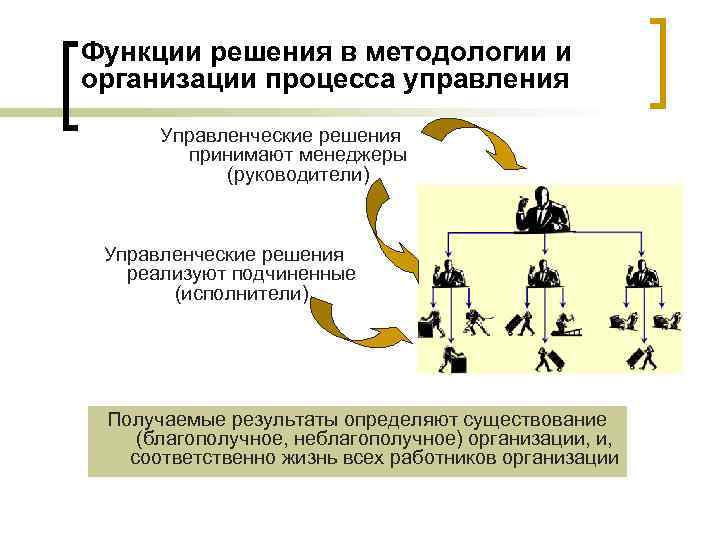 Функции решения в методологии и организации процесса управления

Управленческие решения принимают менеджеры (руководители)

Управленческие решения реализуют подчиненные (исполнители)

Получаемые результаты определяют существование (благополучное, неблагополучное) организации, и, соответственно жизнь всех работников организации